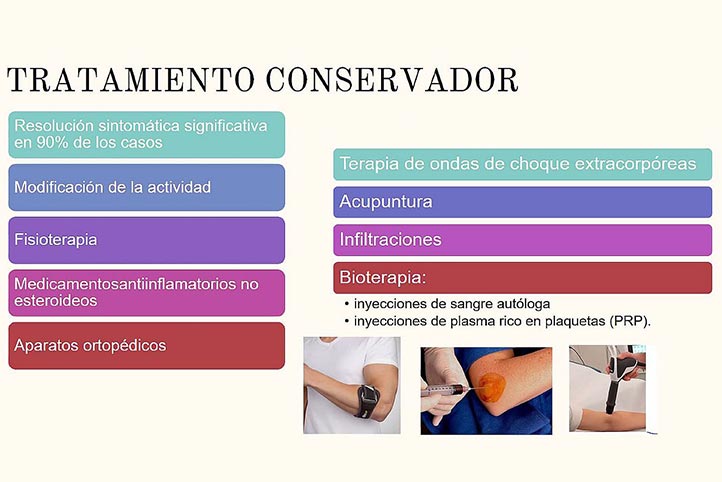 TRATAMIENTO CONSERVADOR

Resolución sintomática significativa en 90% de los casos

Modificación de la actividad

Fisioterapia

Medicamentosantiinflamatorios no esteroideos

Aparatos ortopédicos

Terapia de ondas de choque extracorpóreas

Acupuntura

Infiltraciones

Bioterapia:

• inyecciones de sangre autóloga
• inyecciones de plasma rico en plaquetas (PRP).